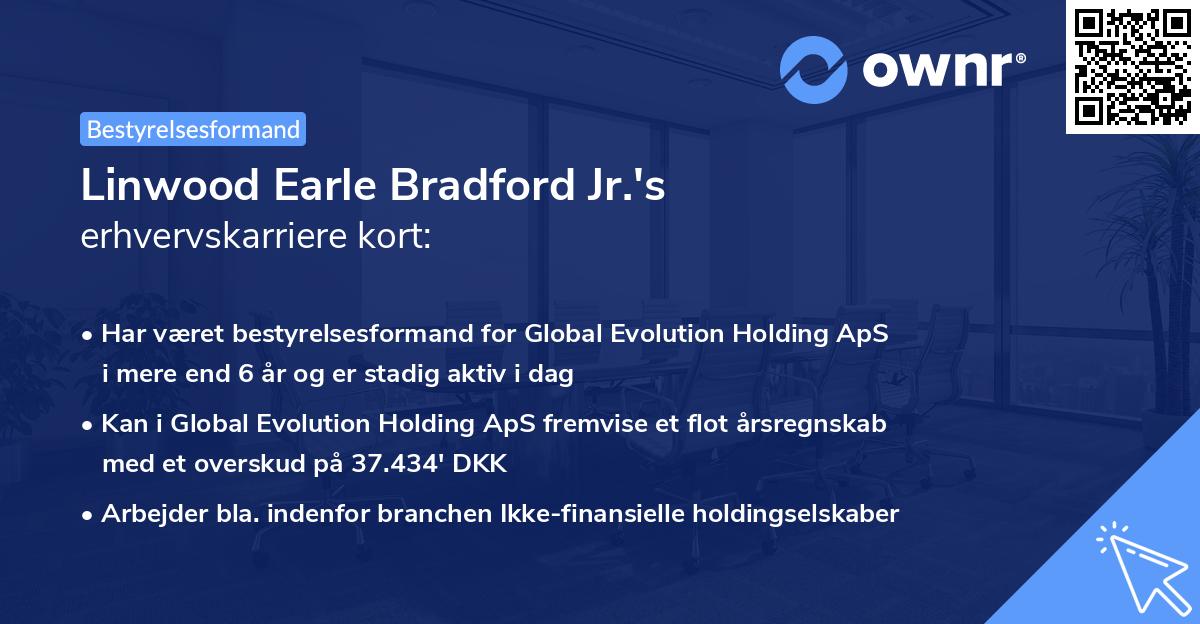 ownr®

Bestyrelsesformand

Linwood Earle Bradford Jr.'s erhvervskarriere kort:

• Har været bestyrelsesformand for Global Evolution Holding ApS i mere end 6 år og er stadig aktiv i dag

• Kan i Global Evolution Holding ApS fremvise et flot årsregnskab med et overskud på 37.434' DKK

• Arbejder bla. indenfor branchen Ikke-finansielle holdingselskaber